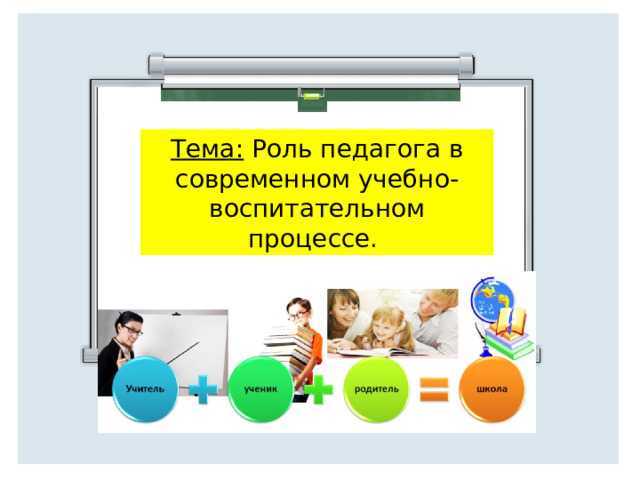 Тема: Роль педагога в современном учебно-воспитательном процессе.

Учитель + ученик + родитель = школа